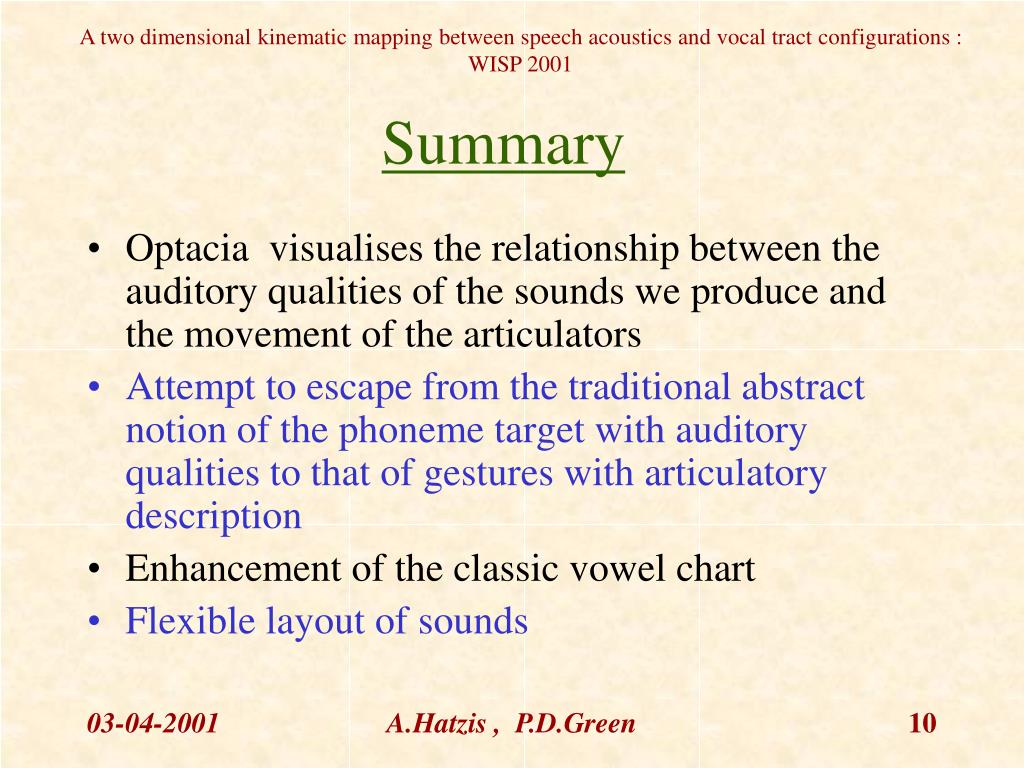 A two dimensional kinematic mapping between speech acoustics and vocal tract configurations : WISP 2001

Summary

• Optacia visualises the relationship between the auditory qualities of the sounds we produce and the movement of the articulators
• Attempt to escape from the traditional abstract notion of the phoneme target with auditory qualities to that of gestures with articulatory description
• Enhancement of the classic vowel chart
• Flexible layout of sounds

03-04-2001 A.Hatzis , P.D.Green 10